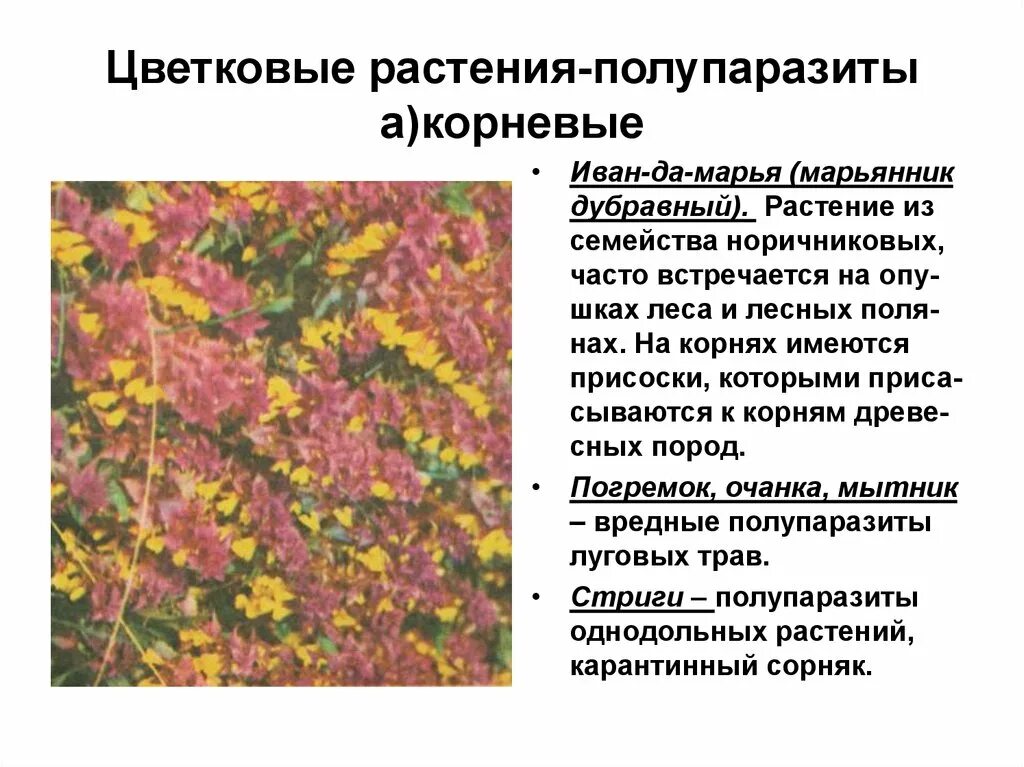 Цветковые растения-полупаразиты
а)корневые

• Иван-да-марья (марьянник дубравный). Растение из семейства норичниковых, часто встречается на опушках леса и лесных полянах. На корнях имеются присоски, которыми присасываются к корням древесных пород.

• Погремок, очанка, мытник – вредные полупаразиты луговых трав.

• Стриги – полупаразиты однодольных растений, карантинный сорняк.